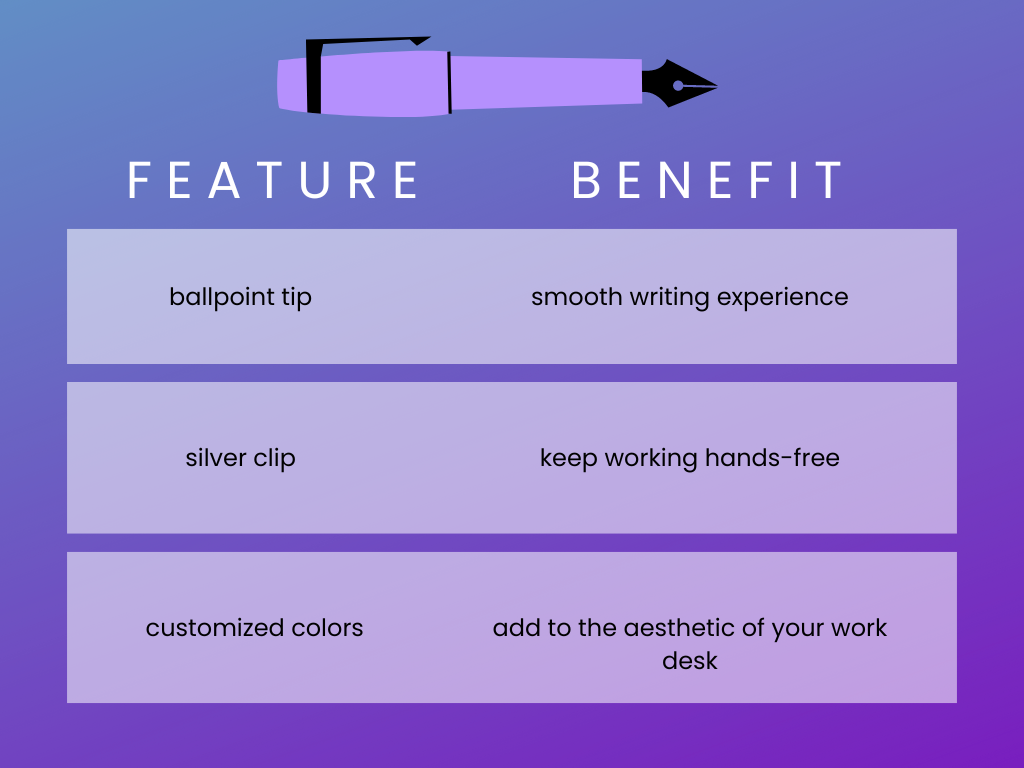 | FEATURE | BENEFIT |
|---|---|
| ballpoint tip | smooth writing experience |
| silver clip | keep working hands-free |
| customized colors | add to the aesthetic of your work desk |